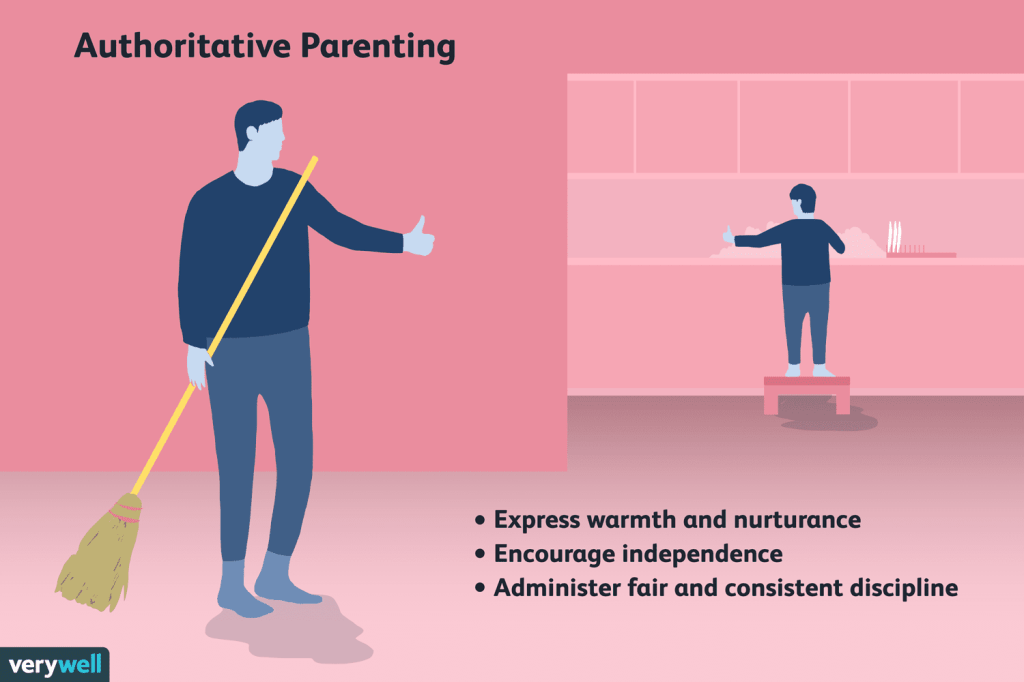 Authoritative Parenting

• Express warmth and nurturance
• Encourage independence
• Administer fair and consistent discipline

verywell